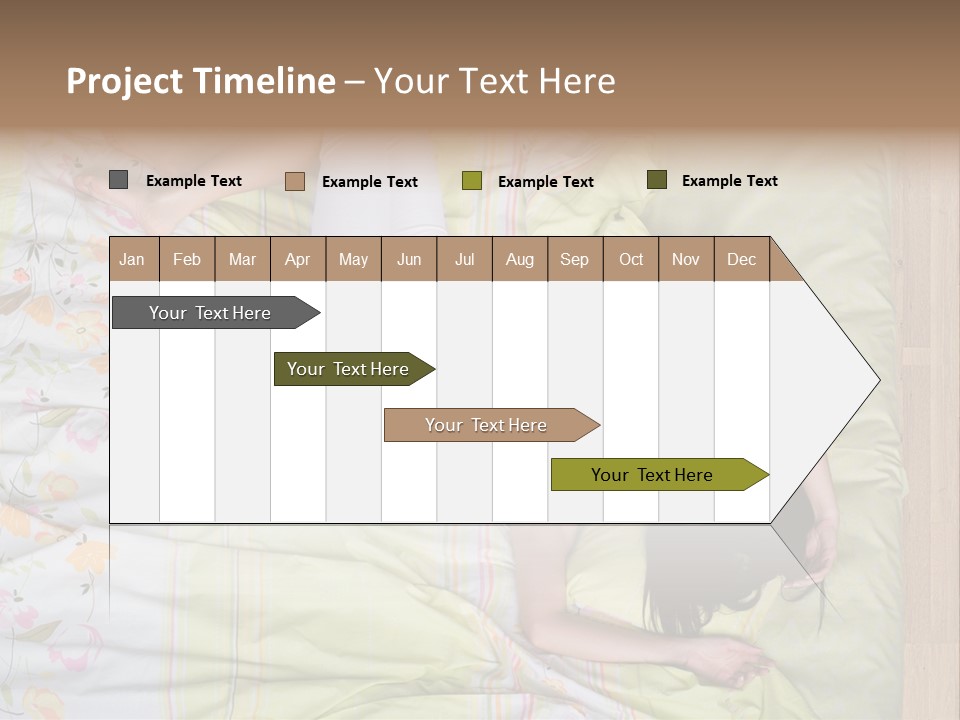 Project Timeline – Your Text Here

Example Text
Example Text
Example Text
Example Text

| Jan | Feb | Mar | Apr | May | Jun | Jul | Aug | Sep | Oct | Nov | Dec |
|---|---|---|---|---|---|---|---|---|---|---|---|

Your Text Here

Your Text Here

Your Text Here

Your Text Here